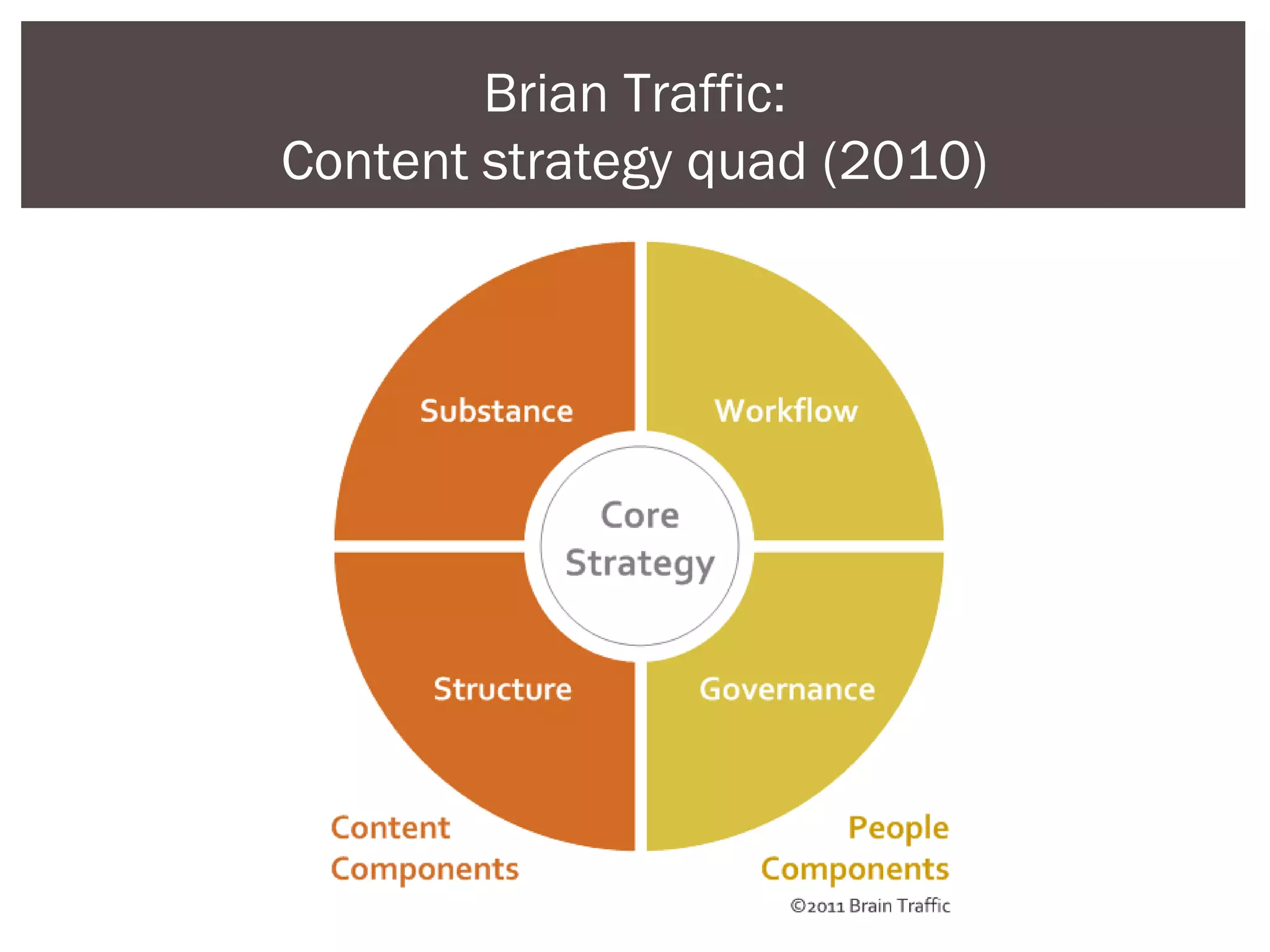 Brian Traffic:
Content strategy quad (2010)

Substance

Workflow

Core Strategy

Structure

Governance

Content Components

People Components

©2011 Brain Traffic